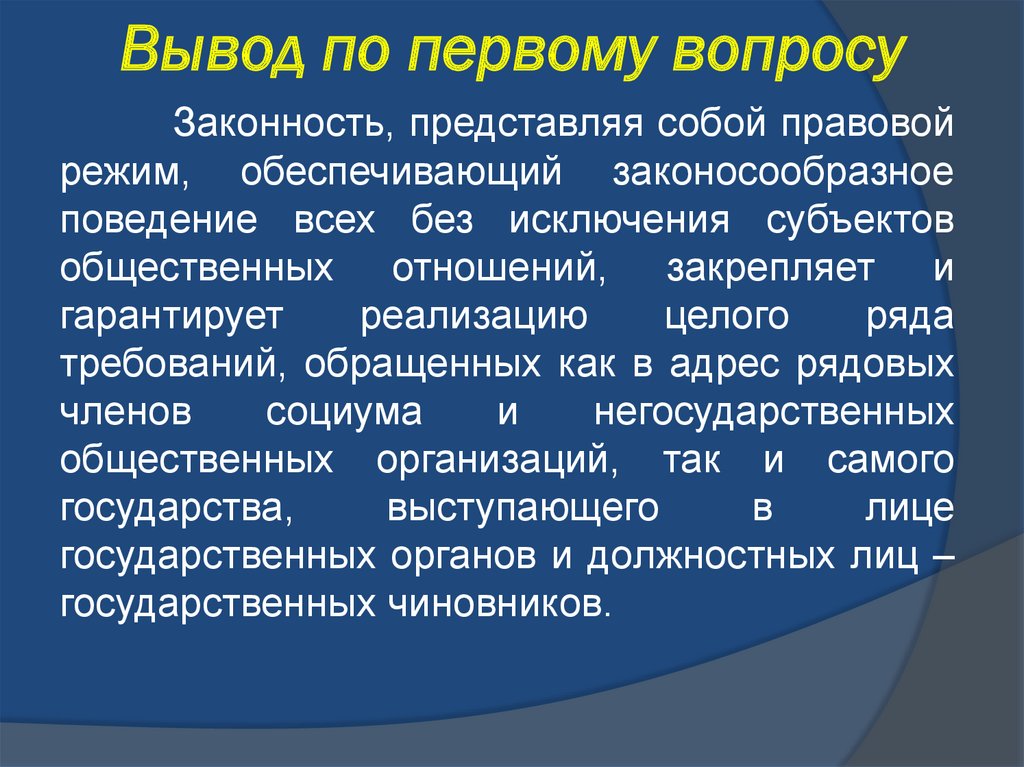 Вывод по первому вопросу

Законность, представляя собой правовой режим, обеспечивающий законосообразное поведение всех без исключения субъектов общественных отношений, закрепляет и гарантирует реализацию целого ряда требований, обращенных как в адрес рядовых членов социума и негосударственных общественных организаций, так и самого государства, выступающего в лице государственных органов и должностных лиц – государственных чиновников.